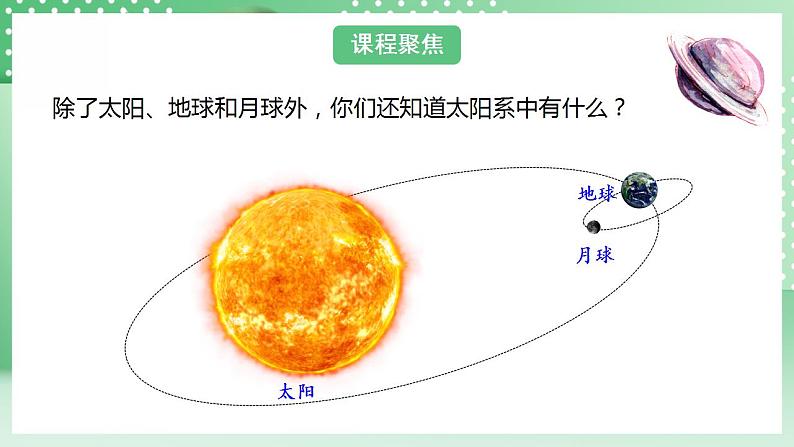 课程聚焦

除了太阳、地球和月球外，你们还知道太阳系中有什么？

地球

月球

太阳